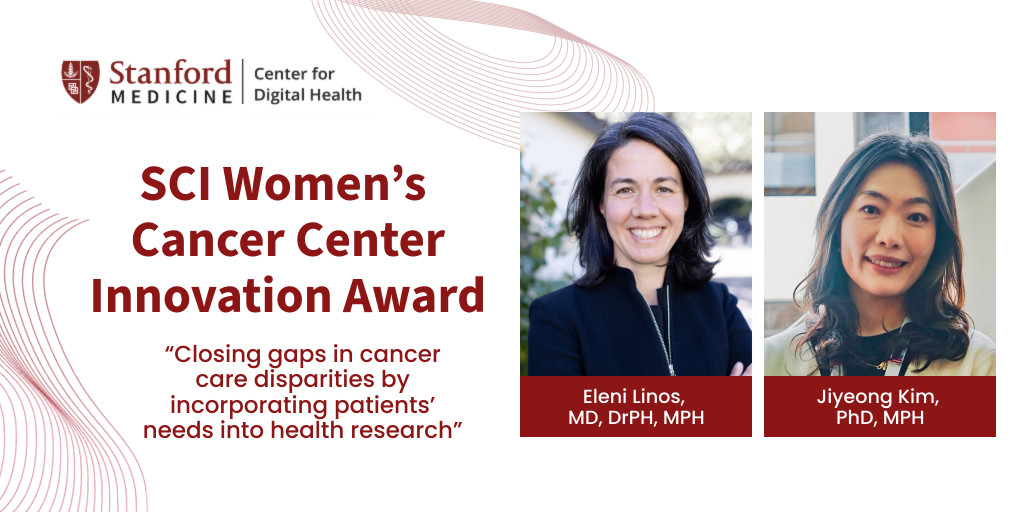 Stanford MEDICINE | Center for Digital Health

SCI Women's Cancer Center Innovation Award

"Closing gaps in cancer care disparities by incorporating patients' needs into health research"

Eleni Linos, MD, DrPH, MPH

Jiyeong Kim, PhD, MPH